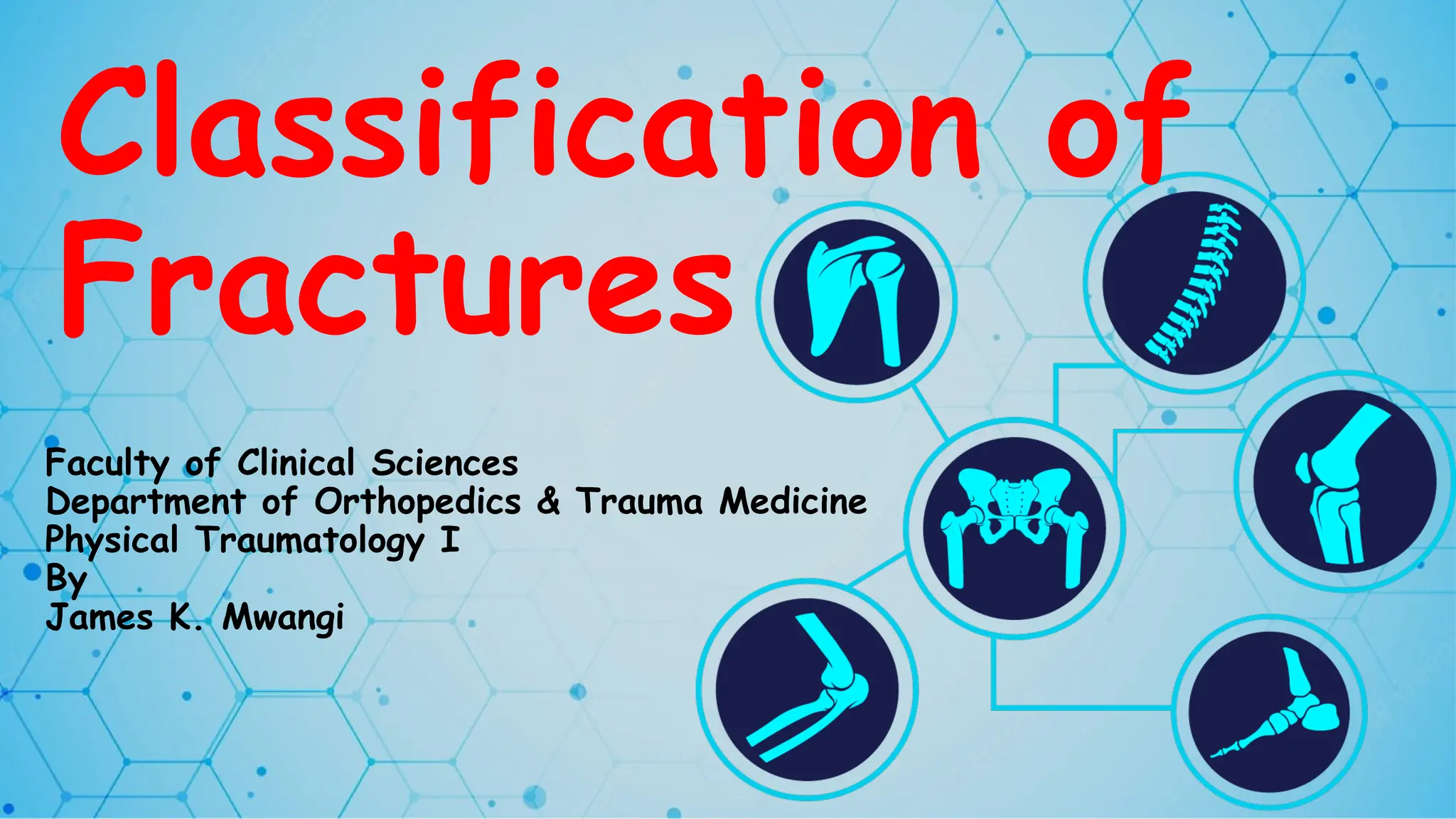 Classification of Fractures

Faculty of Clinical Sciences
Department of Orthopedics & Trauma Medicine
Physical Traumatology I
By
James K. Mwangi